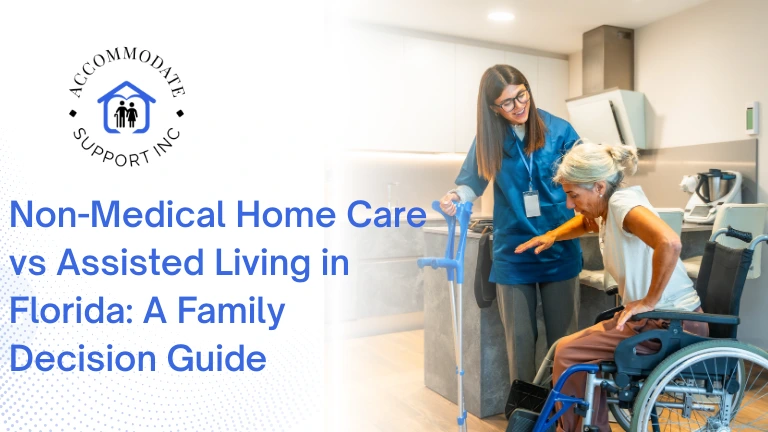 ACCOMMODATE SUPPORT INC

Non-Medical Home Care vs Assisted Living in Florida: A Family Decision Guide